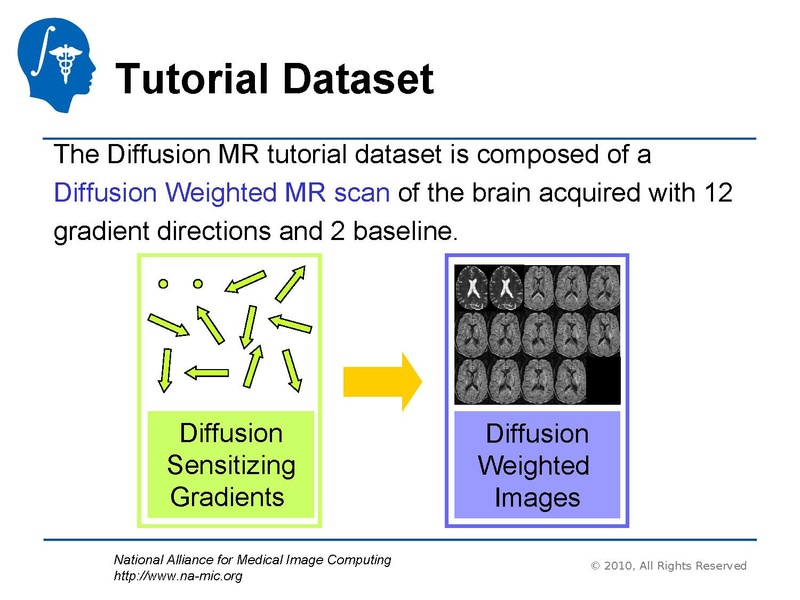 Tutorial Dataset

The Diffusion MR tutorial dataset is composed of a Diffusion Weighted MR scan of the brain acquired with 12 gradient directions and 2 baseline.

Diffusion Sensitizing Gradients

Diffusion Weighted Images

National Alliance for Medical Image Computing
http://www.na-mic.org

© 2010, All Rights Reserved